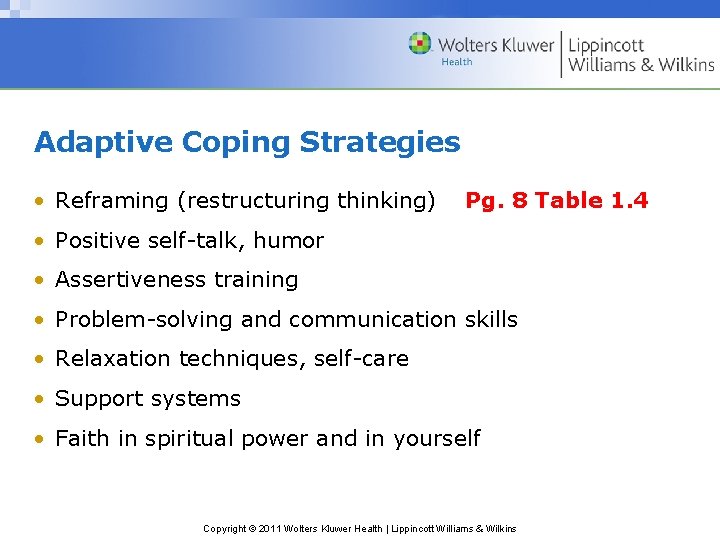 Wolters Kluwer Health | Lippincott Williams & Wilkins

Adaptive Coping Strategies

• Reframing (restructuring thinking) Pg. 8 Table 1.4
• Positive self-talk, humor
• Assertiveness training
• Problem-solving and communication skills
• Relaxation techniques, self-care
• Support systems
• Faith in spiritual power and in yourself

Copyright © 2011 Wolters Kluwer Health | Lippincott Williams & Wilkins